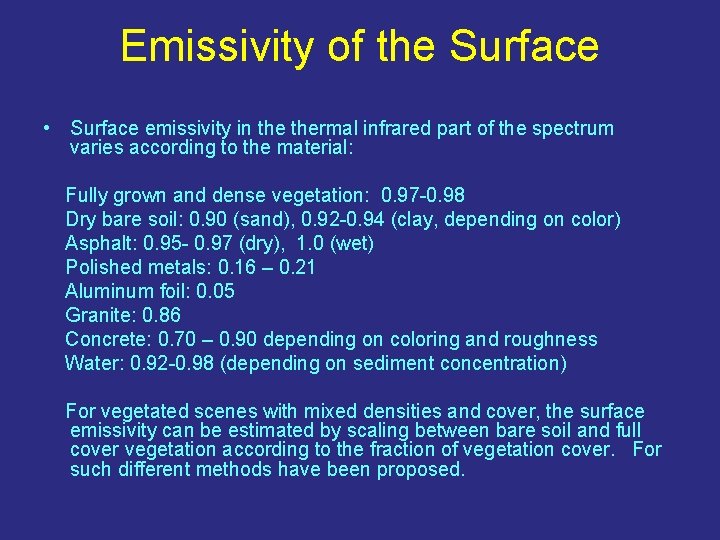 Emissivity of the Surface

• Surface emissivity in the thermal infrared part of the spectrum varies according to the material:

Fully grown and dense vegetation: 0.97-0.98
Dry bare soil: 0.90 (sand), 0.92-0.94 (clay, depending on color)
Asphalt: 0.95- 0.97 (dry), 1.0 (wet)
Polished metals: 0.16 – 0.21
Aluminum foil: 0.05
Granite: 0.86
Concrete: 0.70 – 0.90 depending on coloring and roughness
Water: 0.92-0.98 (depending on sediment concentration)

For vegetated scenes with mixed densities and cover, the surface emissivity can be estimated by scaling between bare soil and full cover vegetation according to the fraction of vegetation cover. For such different methods have been proposed.